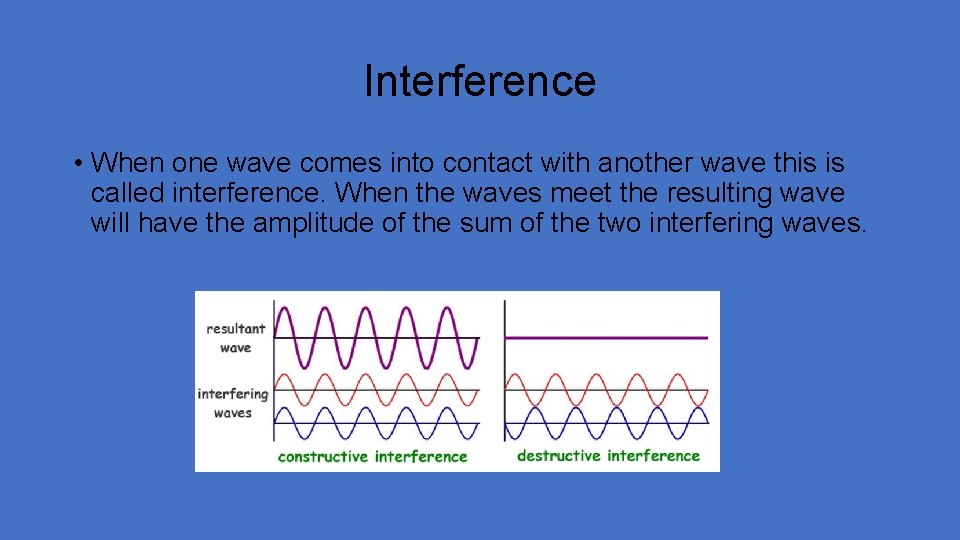 Interference

• When one wave comes into contact with another wave this is called interference. When the waves meet the resulting wave will have the amplitude of the sum of the two interfering waves.

resultant wave

interfering waves

constructive interference

destructive interference